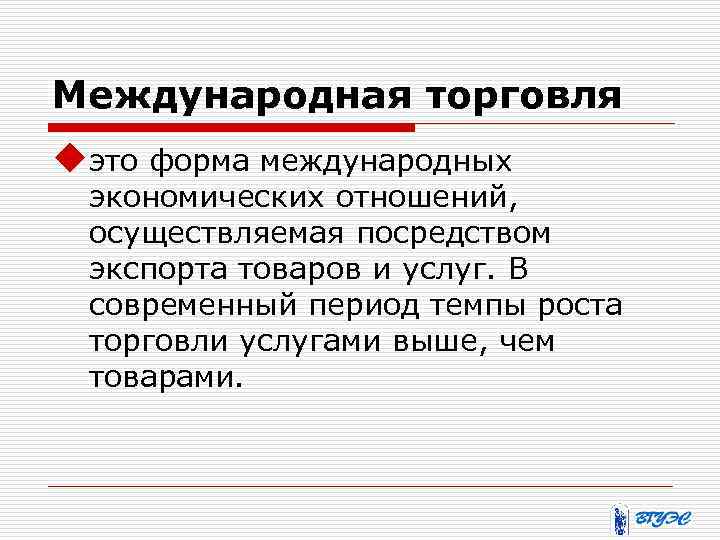 Международная торговля

это форма международных экономических отношений, осуществляемая посредством экспорта товаров и услуг. В современный период темпы роста торговли услугами выше, чем товарами.

ВГУЭС